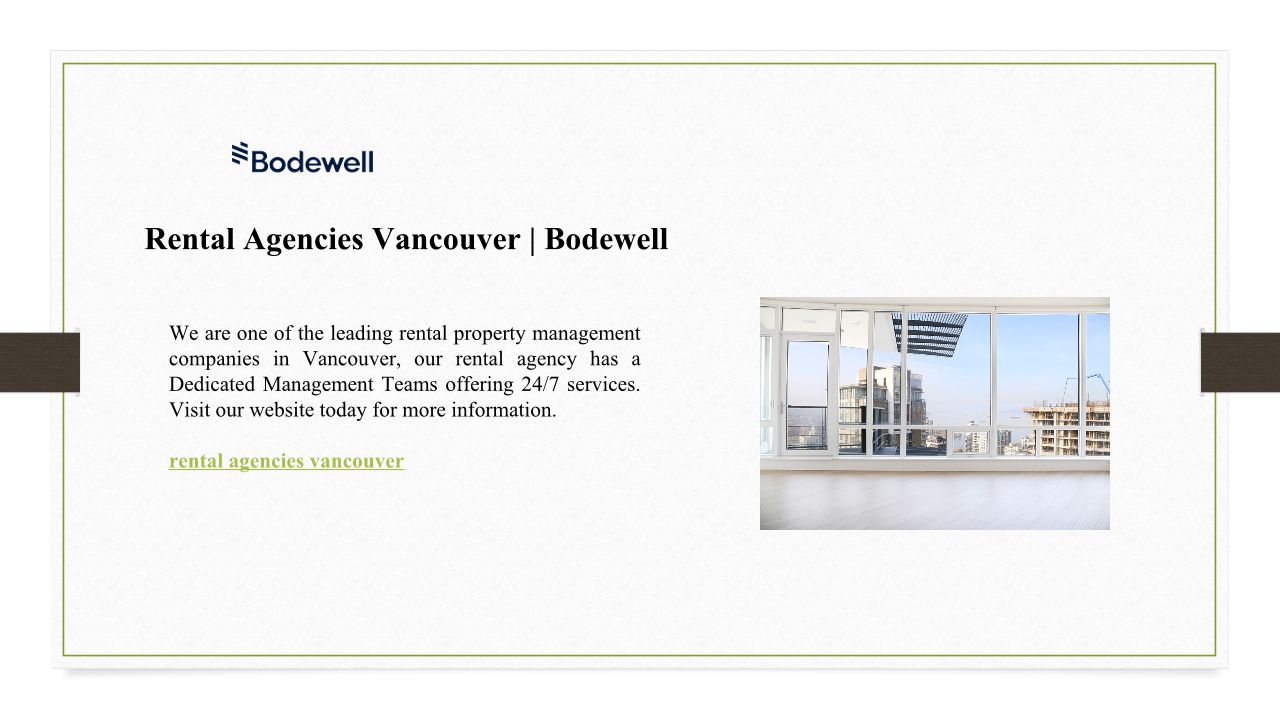 Bodewell

Rental Agencies Vancouver | Bodewell

We are one of the leading rental property management companies in Vancouver, our rental agency has a Dedicated Management Teams offering 24/7 services. Visit our website today for more information.

rental agencies vancouver